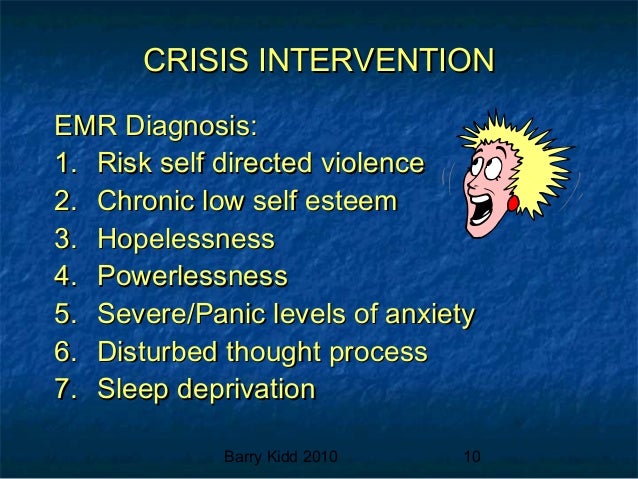 CRISIS INTERVENTION

EMR Diagnosis:
1. Risk self directed violence
2. Chronic low self esteem
3. Hopelessness
4. Powerlessness
5. Severe/Panic levels of anxiety
6. Disturbed thought process
7. Sleep deprivation

Barry Kidd 2010 10